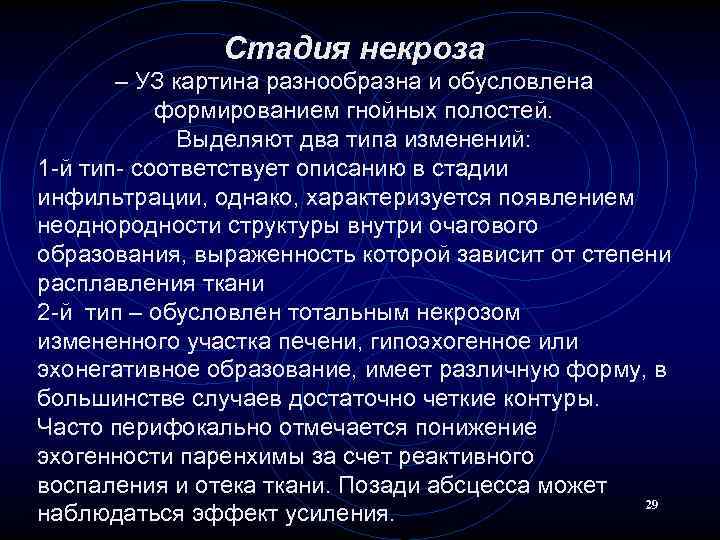 Стадия некроза
– УЗ картина разнообразна и обусловлена формированием гнойных полостей.
Выделяют два типа изменений:
1-й тип- соответствует описанию в стадии инфильтрации, однако, характеризуется появлением неоднородности структуры внутри очагового образования, выраженность которой зависит от степени расплавления ткани
2-й тип – обусловлен тотальным некрозом измененного участка печени, гипоэхогенное или эхонегативное образование, имеет различную форму, в большинстве случаев достаточно четкие контуры. Часто перифокально отмечается понижение эхогенности паренхимы за счет реактивного воспаления и отека ткани. Позади абсцесса может наблюдаться эффект усиления.

29